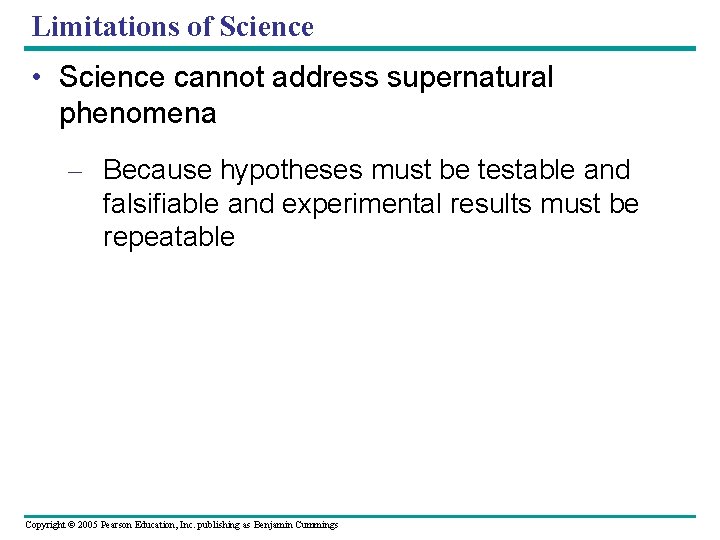 Limitations of Science

• Science cannot address supernatural phenomena

– Because hypotheses must be testable and falsifiable and experimental results must be repeatable

Copyright © 2005 Pearson Education, Inc. publishing as Benjamin Cummings